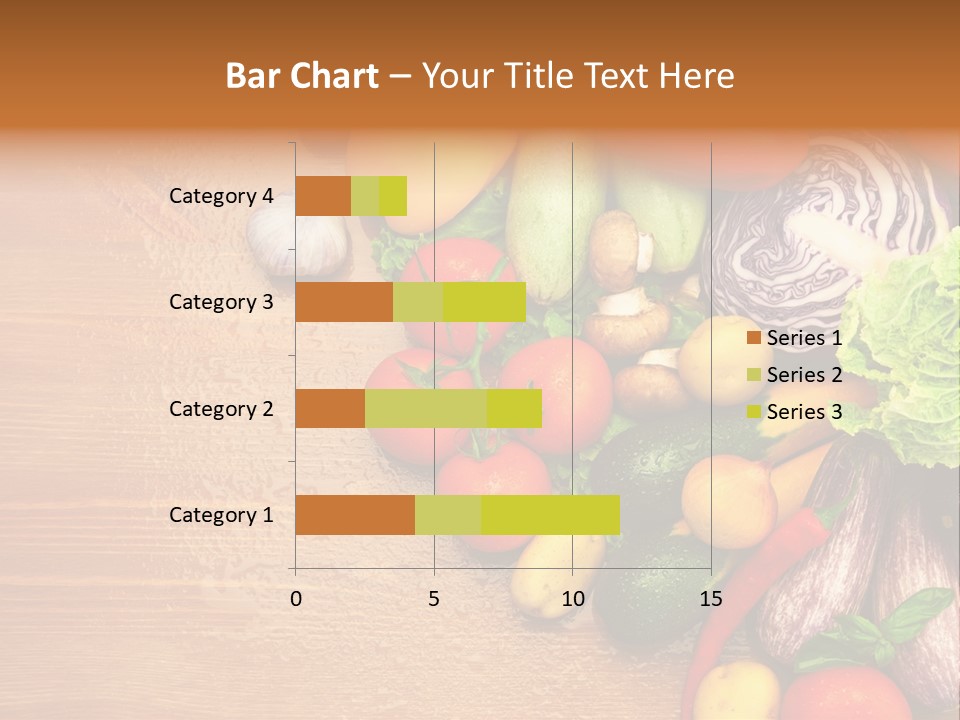 Bar Chart – Your Title Text Here

Category 4
Category 3
Category 2
Category 1

0
5
10
15

Series 1
Series 2
Series 3